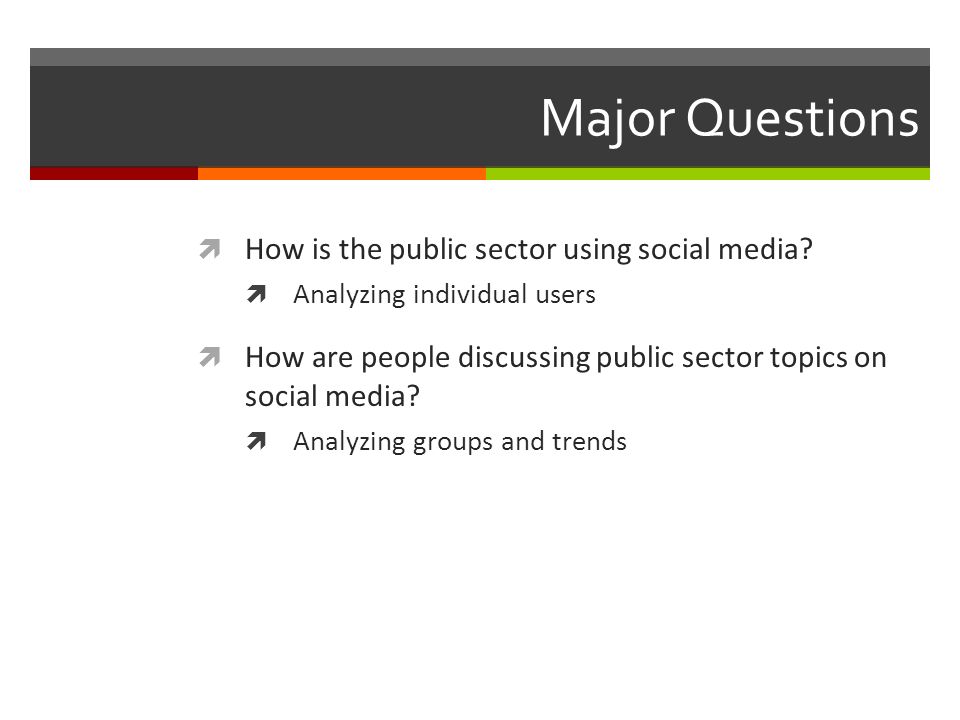 Major Questions

How is the public sector using social media?

Analyzing individual users

How are people discussing public sector topics on social media?

Analyzing groups and trends